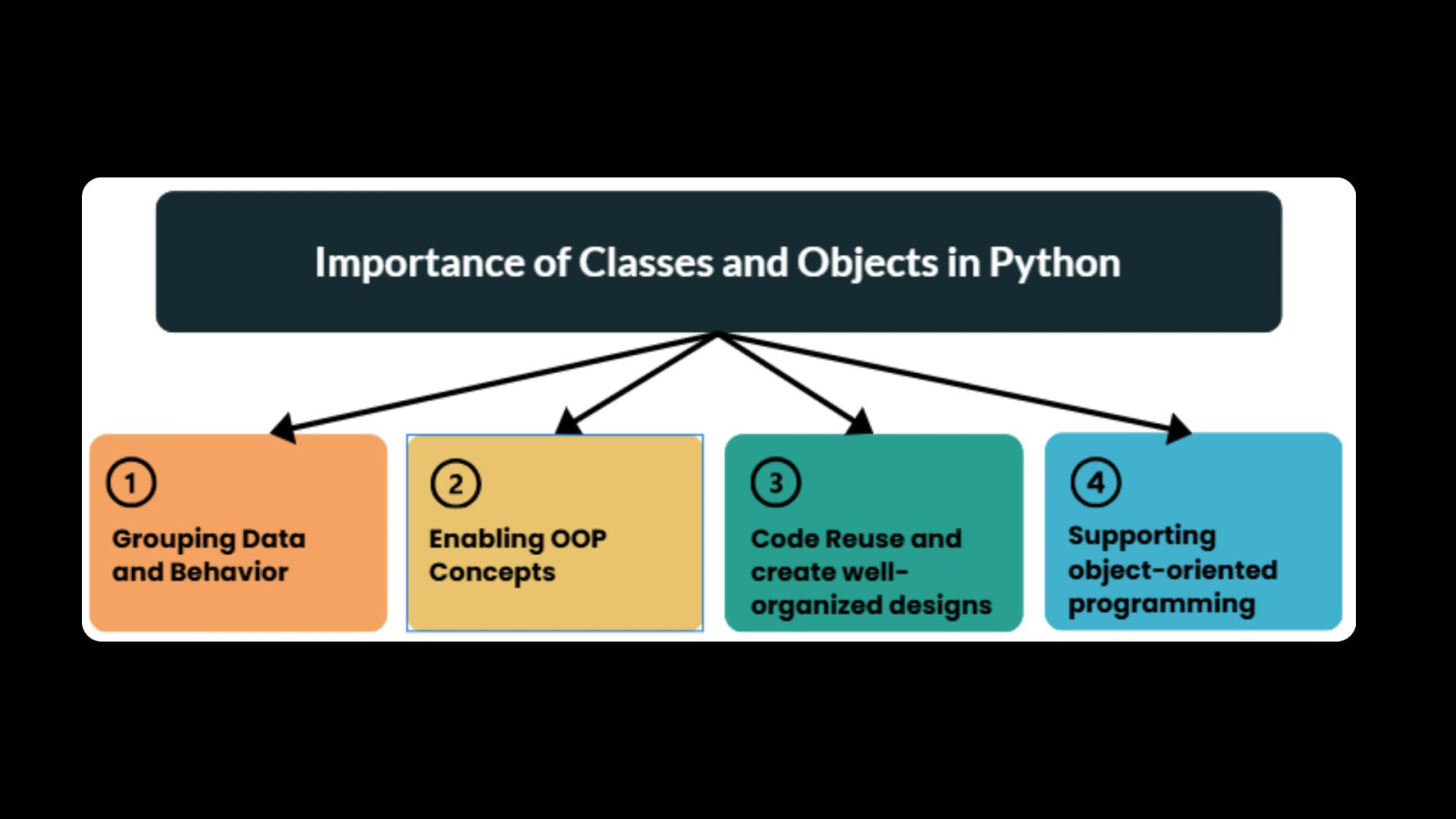 Importance of Classes and Objects in Python

1
Grouping Data and Behavior

2
Enabling OOP Concepts

3
Code Reuse and create well-organized designs

4
Supporting object-oriented programming